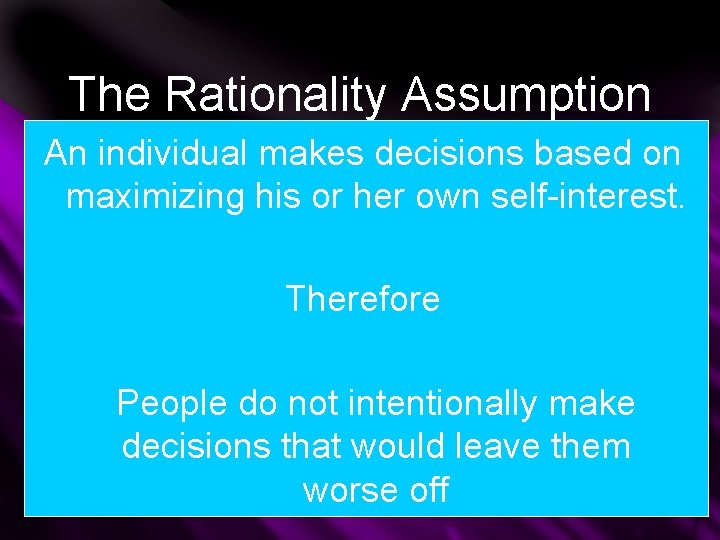 The Rationality Assumption

An individual makes decisions based on maximizing his or her own self-interest.

Therefore

People do not intentionally make decisions that would leave them worse off